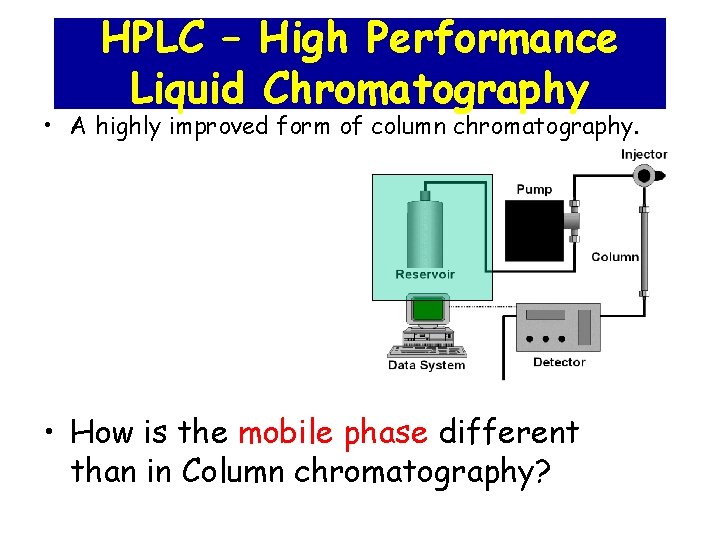 HPLC – High Performance Liquid Chromatography

• A highly improved form of column chromatography.

Injector

Pump

Column

Reservoir

Data System

Detector

• How is the mobile phase different than in Column chromatography?